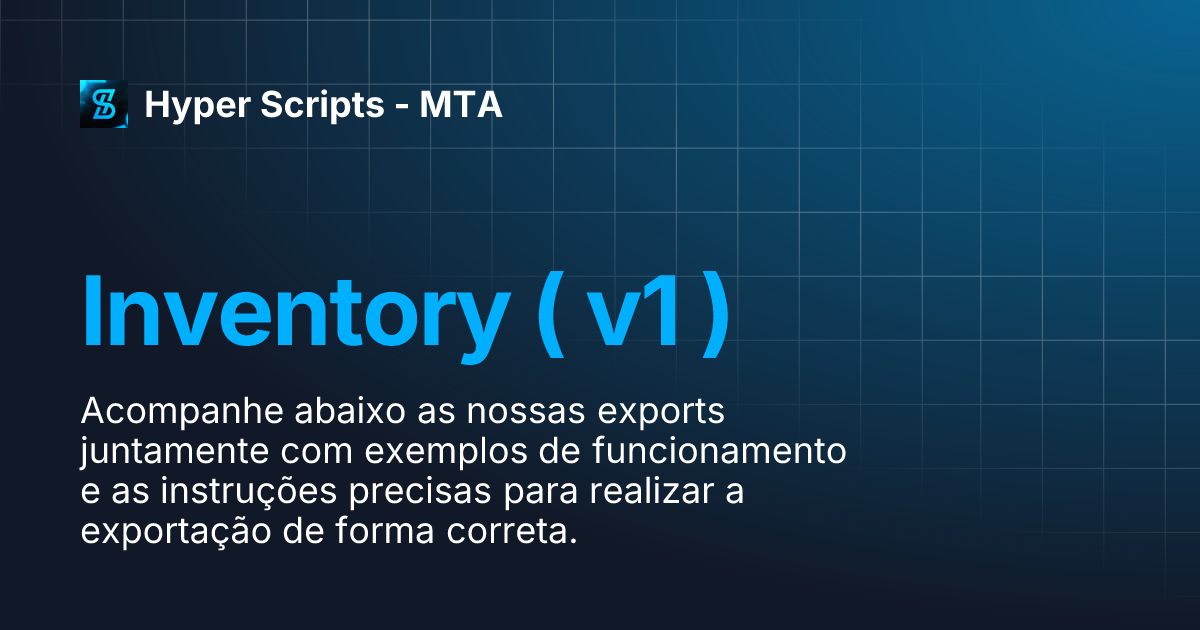 Hyper Scripts - MTA

Inventory ( v1 )

Acompanhe abaixo as nossas exports juntamente com exemplos de funcionamento e as instruções precisas para realizar a exportação de forma correta.